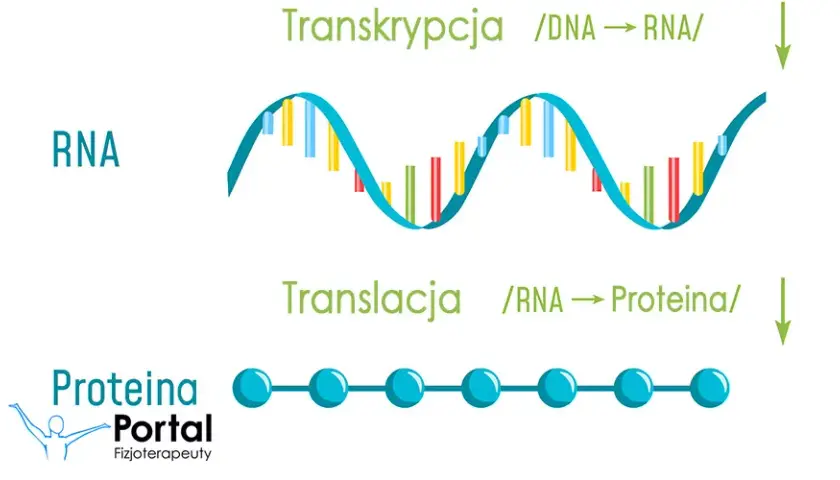 Transkrypcja /DNA → RNA/

RNA

Translacja /RNA → Proteina/

Proteina

Portal
Fizjoterapeuty